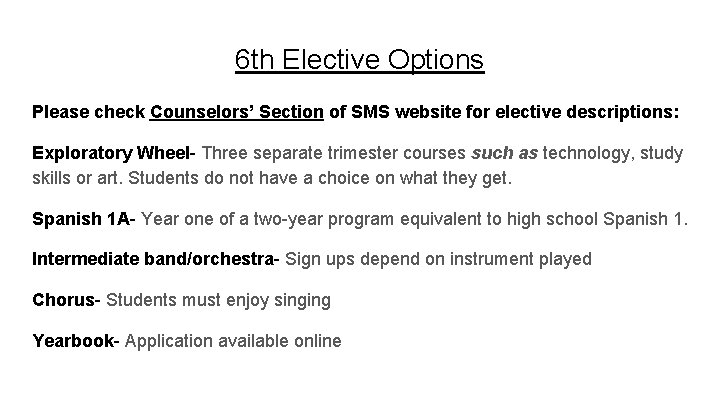 6th Elective Options

Please check Counselors' Section of SMS website for elective descriptions:

Exploratory Wheel- Three separate trimester courses such as technology, study skills or art. Students do not have a choice on what they get.

Spanish 1A- Year one of a two-year program equivalent to high school Spanish 1.

Intermediate band/orchestra- Sign ups depend on instrument played

Chorus- Students must enjoy singing

Yearbook- Application available online